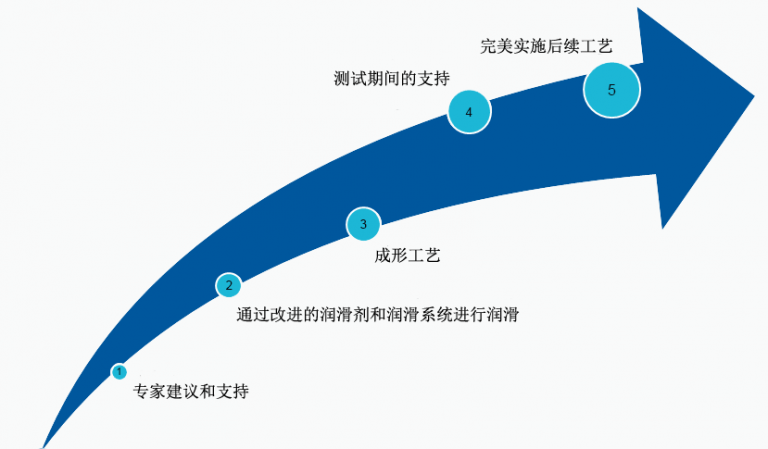 1
专家建议和支持

2
通过改进的润滑剂和润滑系统进行润滑

3
成形工艺

4
测试期间的支持

5
完美实施后续工艺